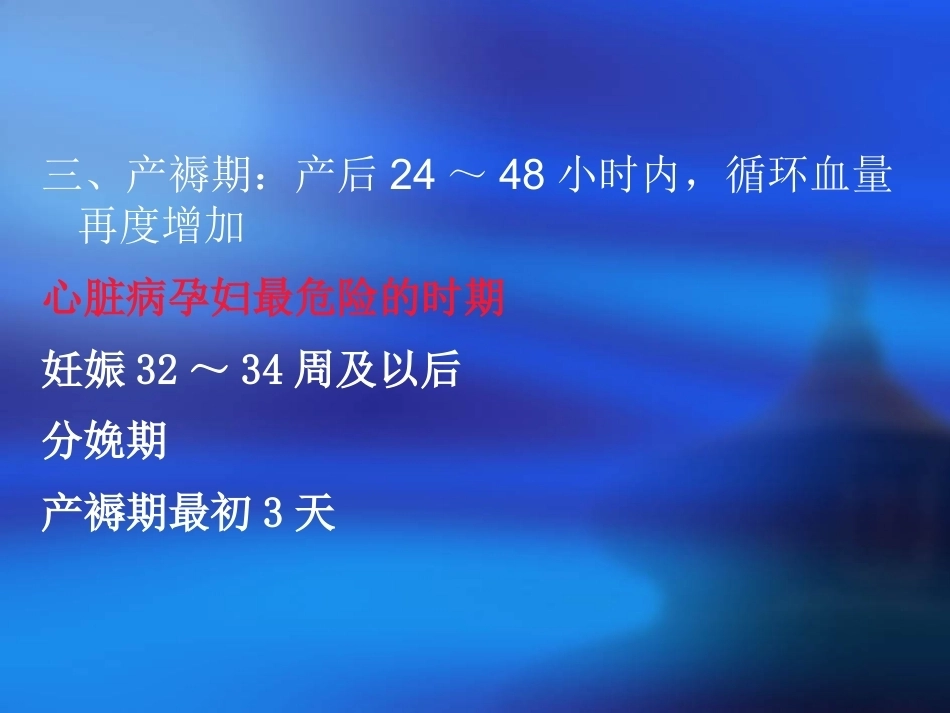 三、产褥期：产后 24 ～ 48 小时内，循环血量再度增加

心脏病孕妇最危险的时期

妊娠 32 ～ 34 周及以后

分娩期

产褥期最初 3 天